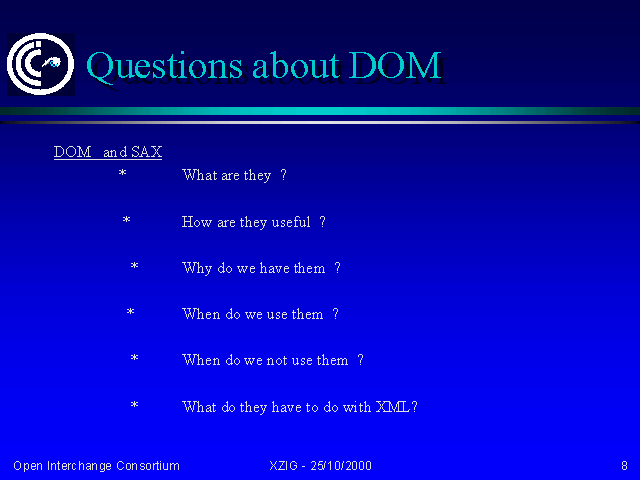 Questions about DOM

DOM and SAX

* What are they ?

* How are they useful ?

* Why do we have them ?

* When do we use them ?

* When do we not use them ?

* What do they have to do with XML?

Open Interchange Consortium XZIG - 25/10/2000 8